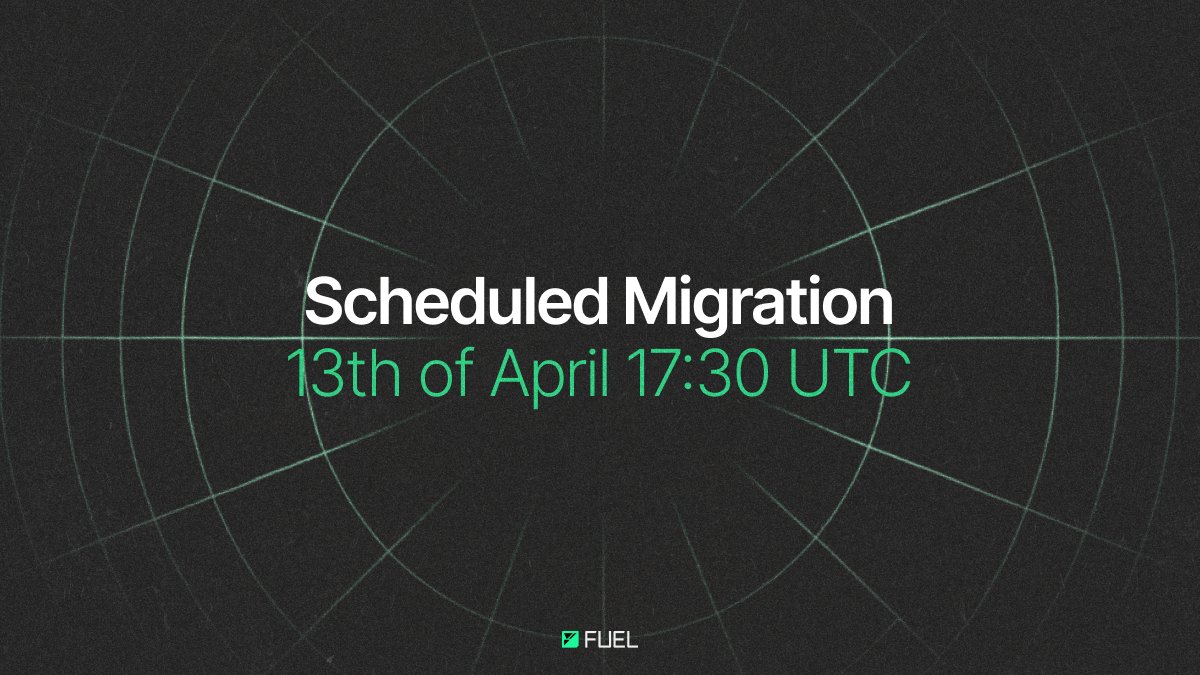 Scheduled Migration
13th of April 17:30 UTC

FUEL